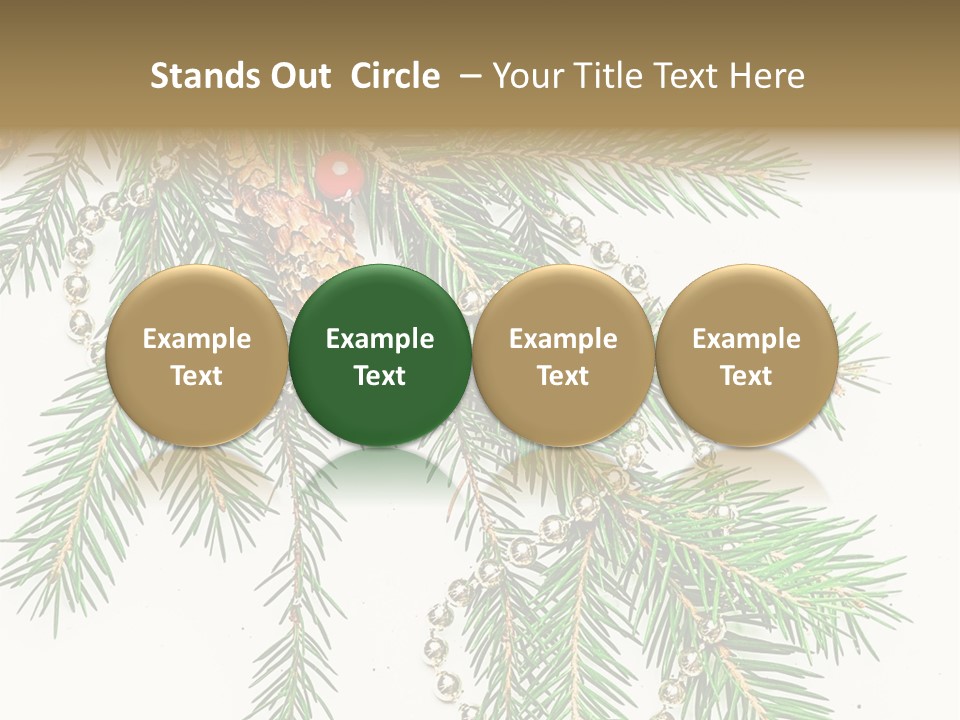 Stands Out Circle – Your Title Text Here

Example Text

Example Text

Example Text

Example Text